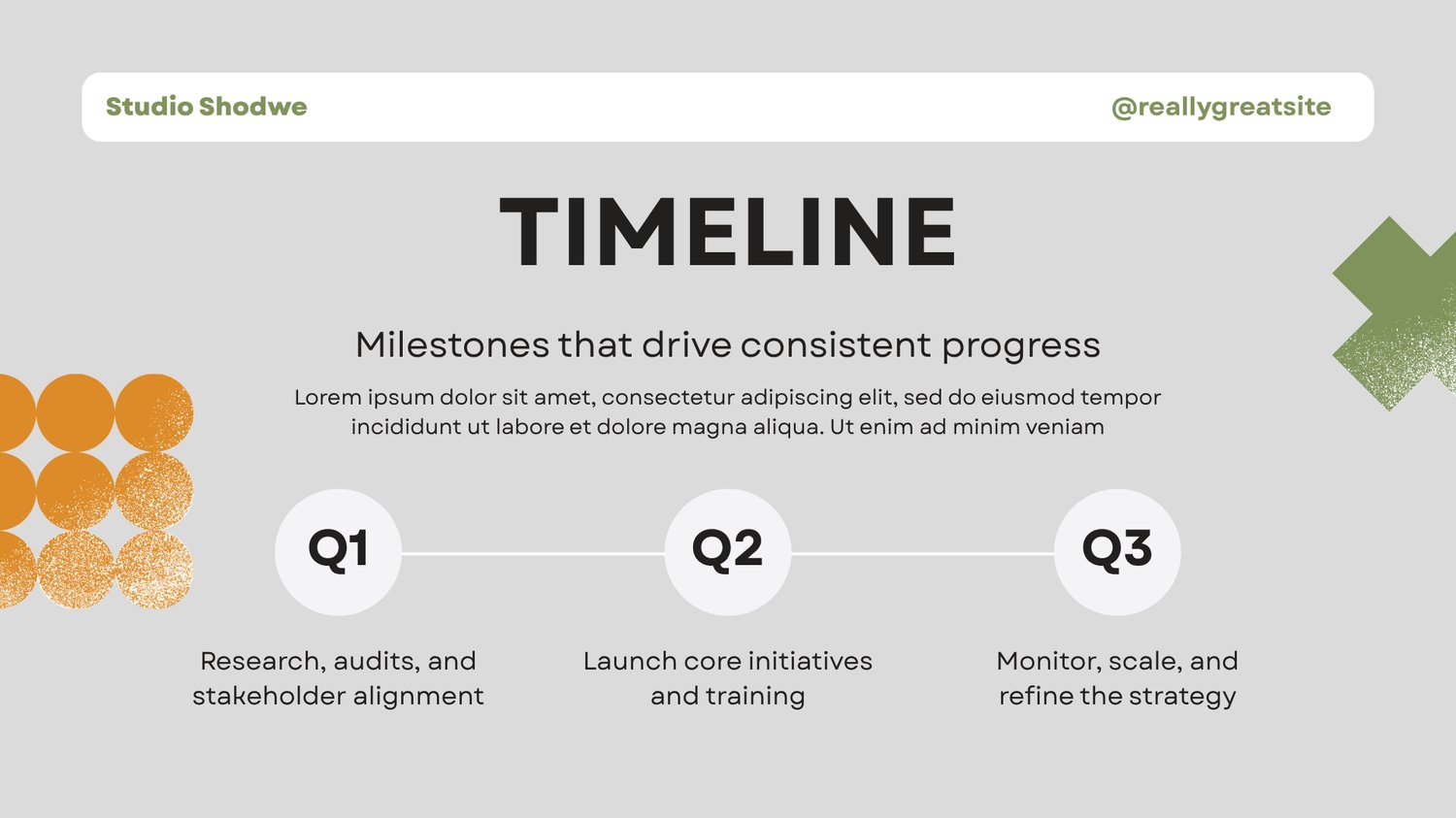 Studio Shodwe

@reallygreatsite

TIMELINE

Milestones that drive consistent progress

Lorem ipsum dolor sit amet, consectetur adipiscing elit, sed do eiusmod tempor incididunt ut labore et dolore magna aliqua. Ut enim ad minim veniam

Q1

Research, audits, and stakeholder alignment

Q2

Launch core initiatives and training

Q3

Monitor, scale, and refine the strategy